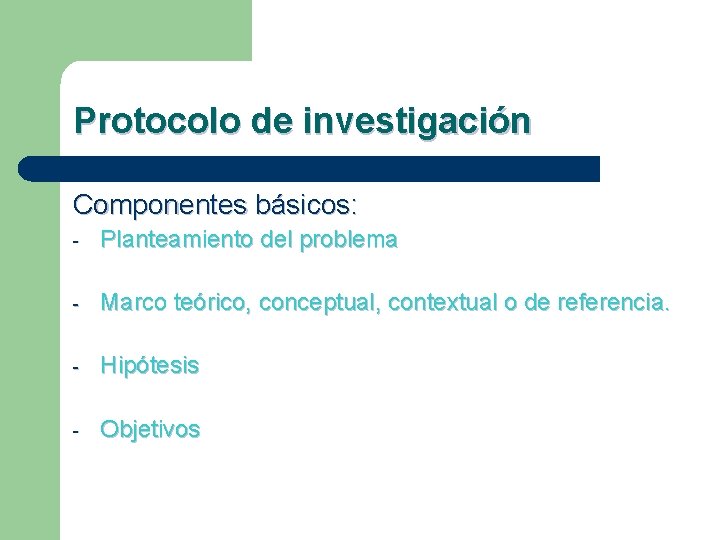 Protocolo de investigación

Componentes básicos:

- Planteamiento del problema

- Marco teórico, conceptual, contextual o de referencia.

- Hipótesis

- Objetivos